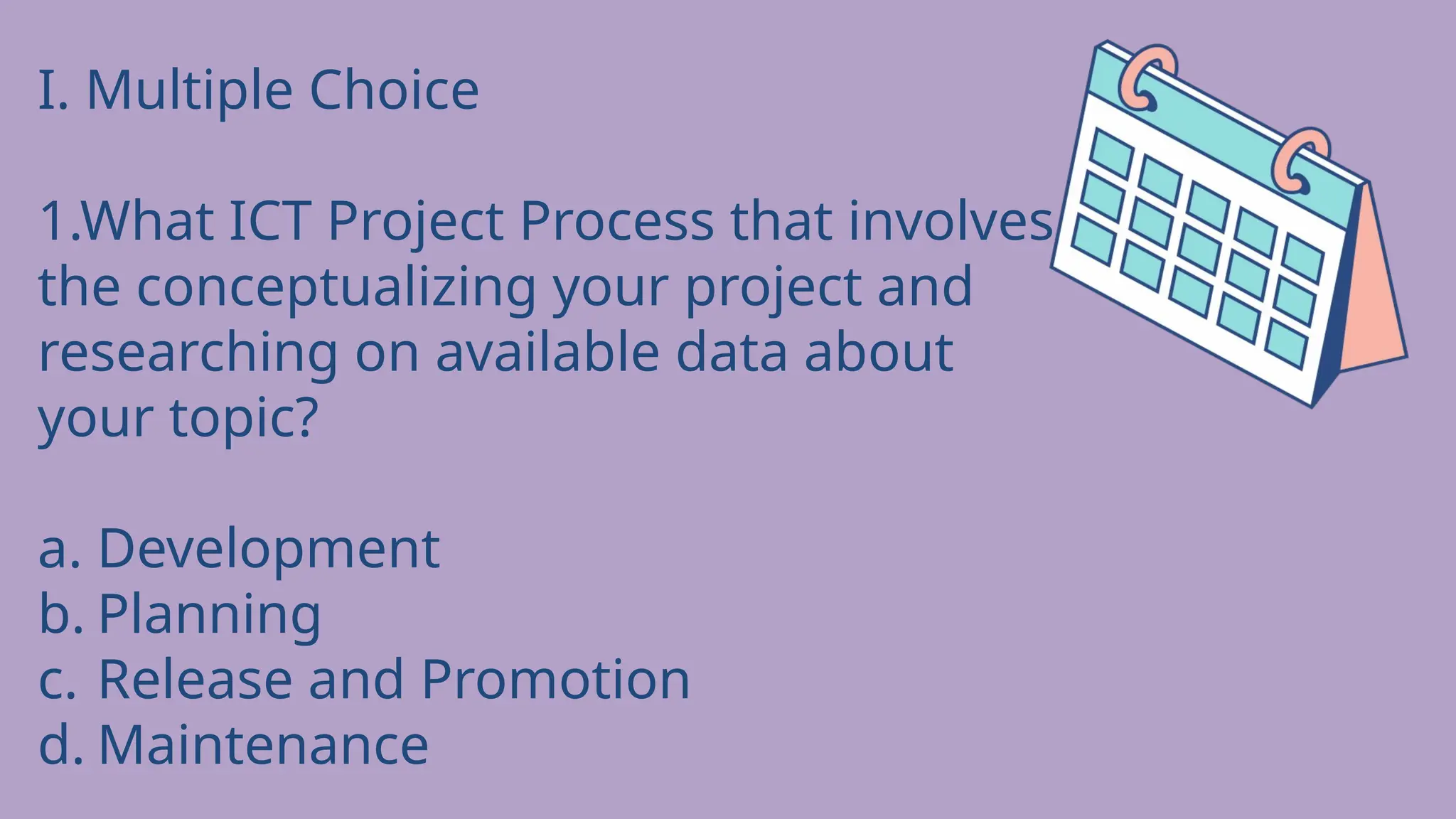 I. Multiple Choice

1.What ICT Project Process that involves the conceptualizing your project and researching on available data about your topic?

a. Development
b. Planning
c. Release and Promotion
d. Maintenance